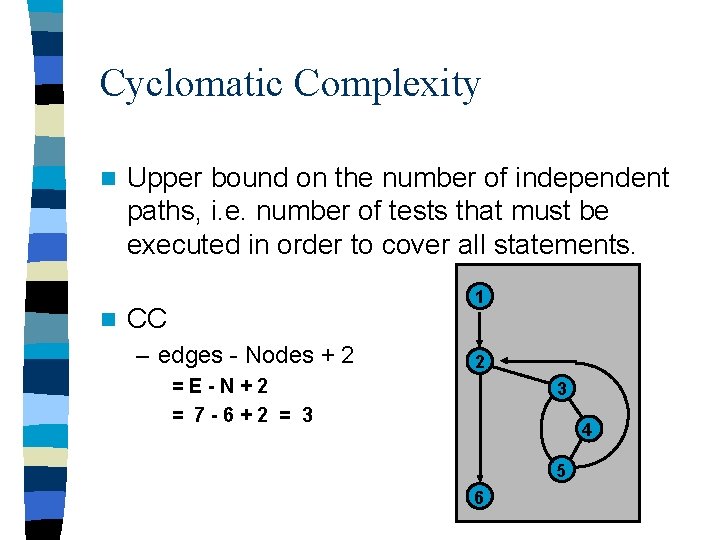 Cyclomatic Complexity

Upper bound on the number of independent paths, i.e. number of tests that must be executed in order to cover all statements.

CC

– edges - Nodes + 2

= E - N + 2

= 7 - 6 + 2 = 3

1

2

3

4

5

6